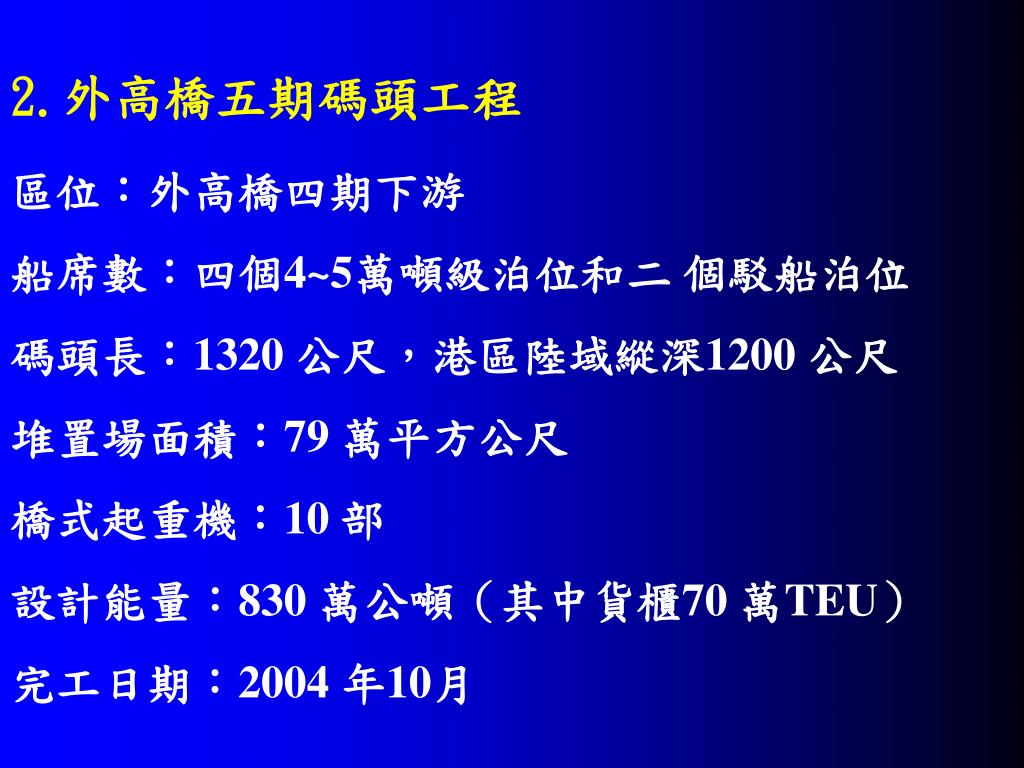 2. 外高橋五期碼頭工程

區位：外高橋四期下游

船席數：四個4~5萬噸級泊位和二 個駁船泊位

碼頭長：1320 公尺，港區陸域縱深1200 公尺

堆置場面積：79 萬平方公尺

橋式起重機：10 部

設計能量：830 萬公噸（其中貨櫃70 萬TEU）

完工日期：2004 年10月